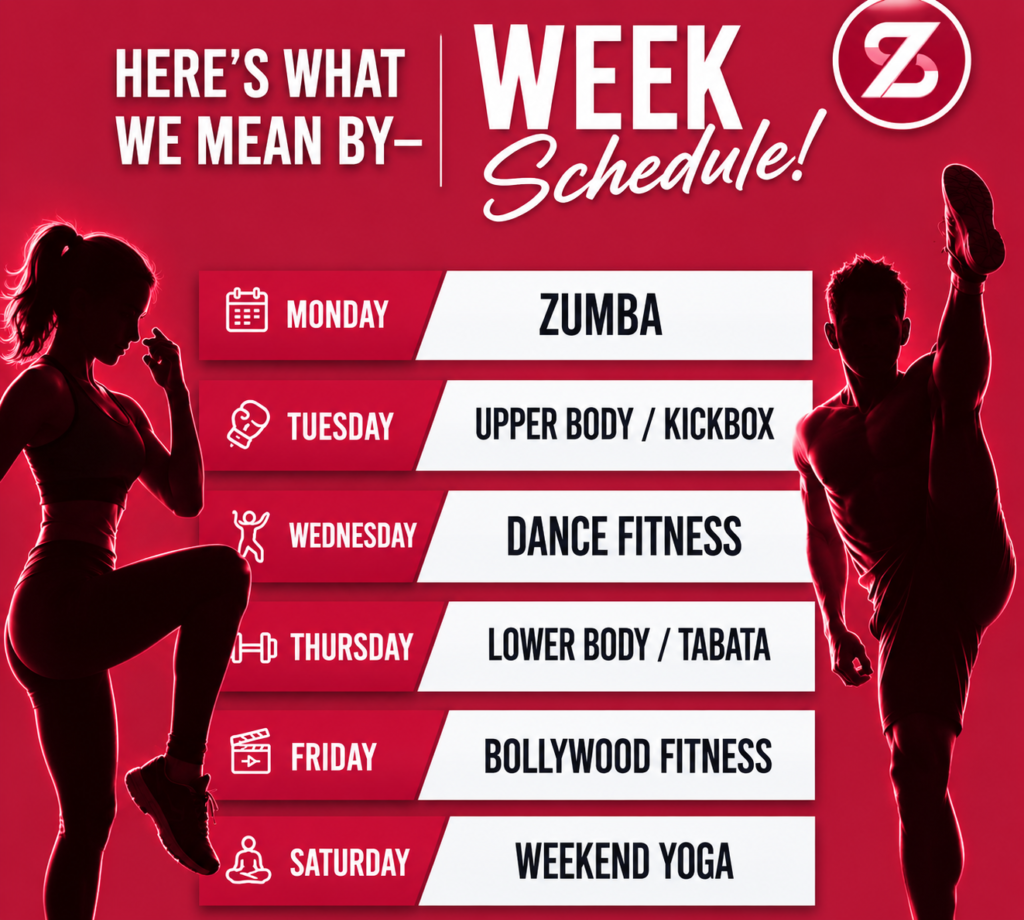 HERE'S WHAT WE MEAN BY–

WEEK Schedule!

MONDAY
ZUMBA

TUESDAY
UPPER BODY / KICKBOX

WEDNESDAY
DANCE FITNESS

THURSDAY
LOWER BODY / TABATA

FRIDAY
BOLLYWOOD FITNESS

SATURDAY
WEEKEND YOGA